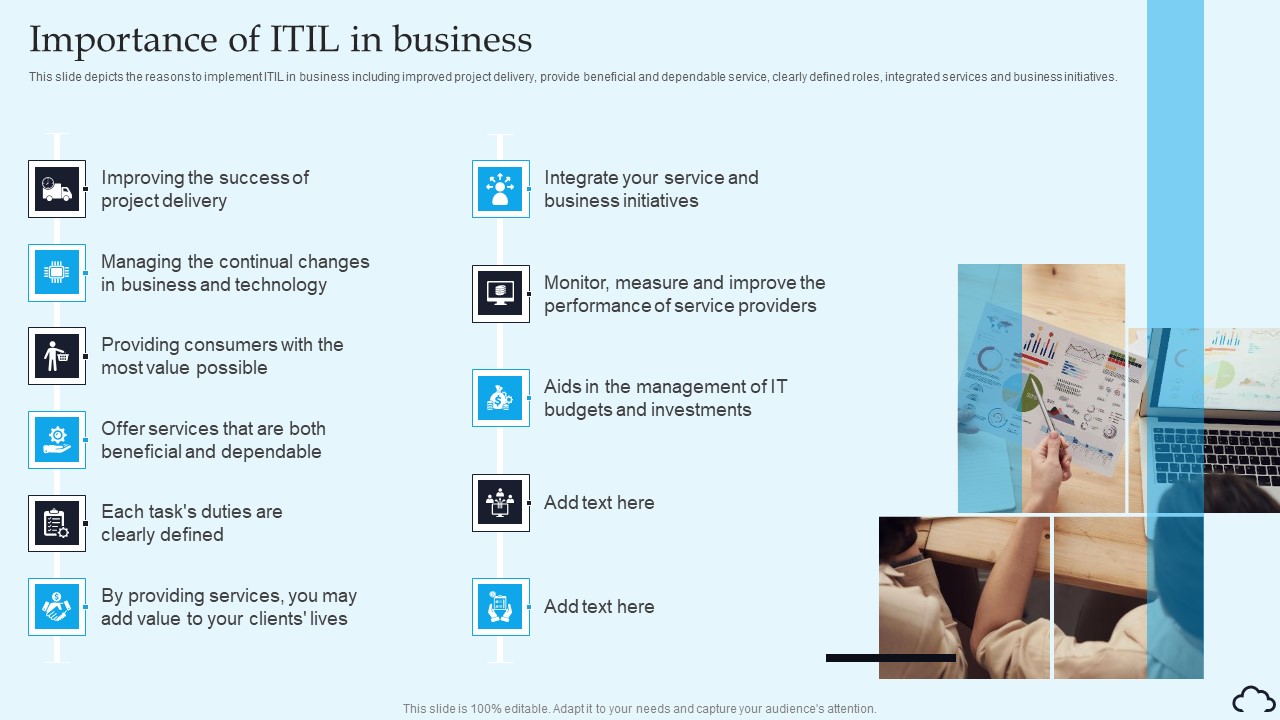 Importance of ITIL in business

This slide depicts the reasons to implement ITIL in business including improved project delivery, provide beneficial and dependable service, clearly defined roles, integrated services and business initiatives.

Improving the success of project delivery

Managing the continual changes in business and technology

Providing consumers with the most value possible

Offer services that are both beneficial and dependable

Each task's duties are clearly defined

By providing services, you may add value to your clients' lives

Integrate your service and business initiatives

Monitor, measure and improve the performance of service providers

Aids in the management of IT budgets and investments

Add text here

Add text here

This slide is 100% editable. Adapt it to your needs and capture your audience's attention.